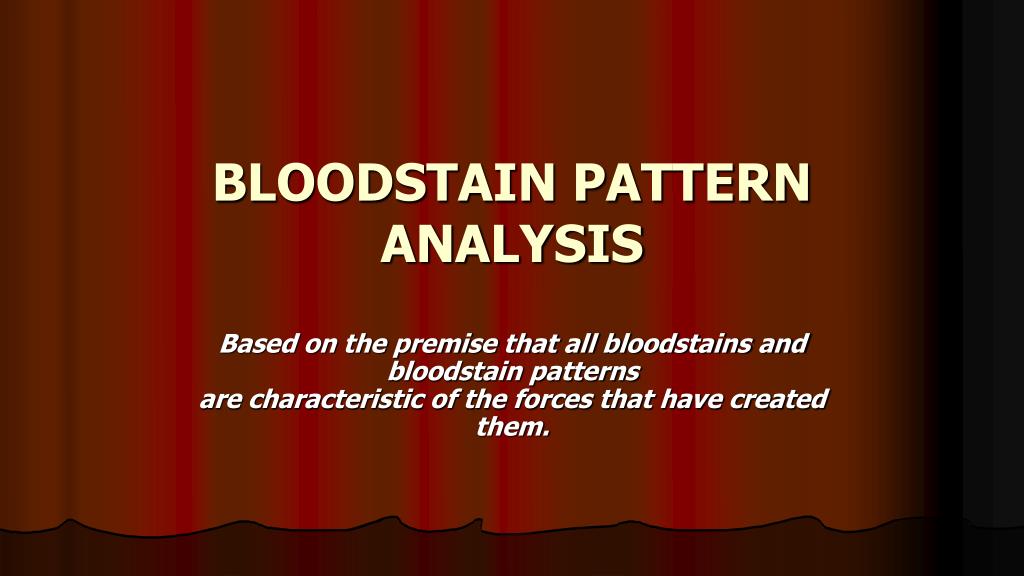 BLOODSTAIN PATTERN ANALYSIS

Based on the premise that all bloodstains and bloodstain patterns are characteristic of the forces that have created them.